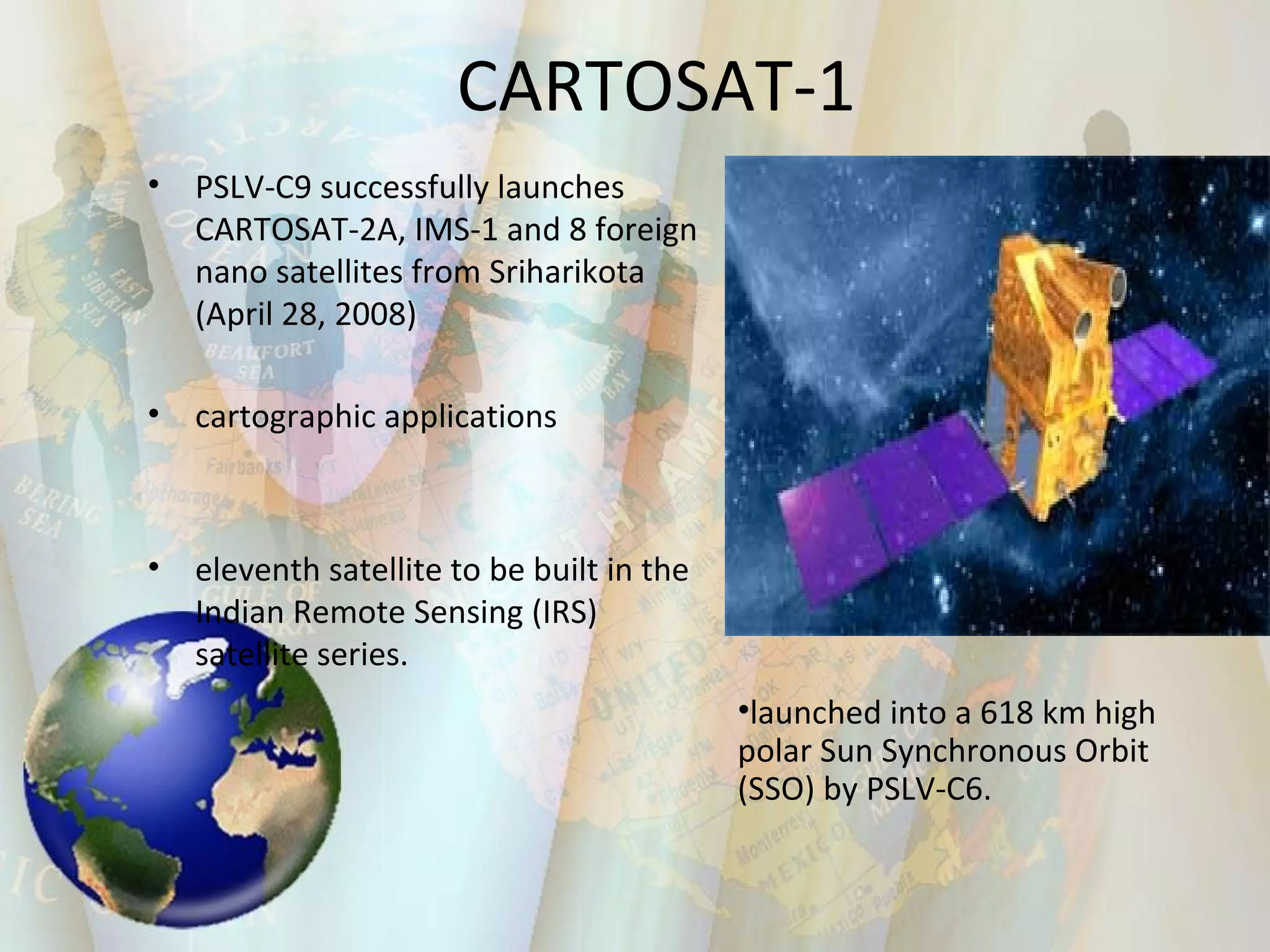 CARTOSAT-1

• PSLV-C9 successfully launches CARTOSAT-2A, IMS-1 and 8 foreign nano satellites from Sriharikota (April 28, 2008)

• cartographic applications

• eleventh satellite to be built in the Indian Remote Sensing (IRS) satellite series.

•launched into a 618 km high polar Sun Synchronous Orbit (SSO) by PSLV-C6.